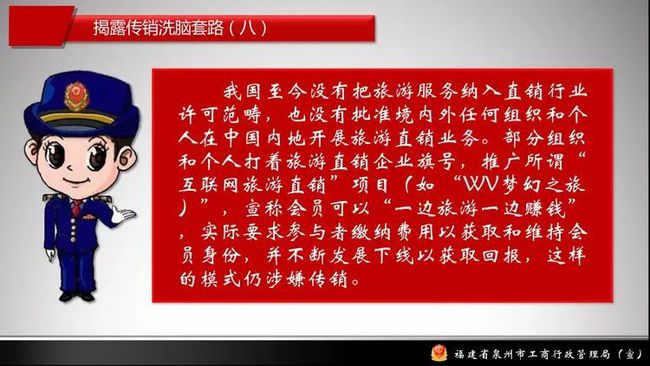 揭露传销洗脑套路（八）

我国至今没有把旅游服务纳入直销行业许可范畴，也没有批准境内外任何组织和个人在中国内地开展旅游直销业务。部分组织和个人打着旅游直销企业旗号，推广所谓“互联网旅游直销”项目（如“WV梦幻之旅）”，宣称会员可以“一边旅游一边赚钱”，实际要求参与者缴纳费用以获取和维持会员身份，并不断发展下线以获取回报，这样的模式仍涉嫌传销。

福建省泉州市工商行政管理局（宣）